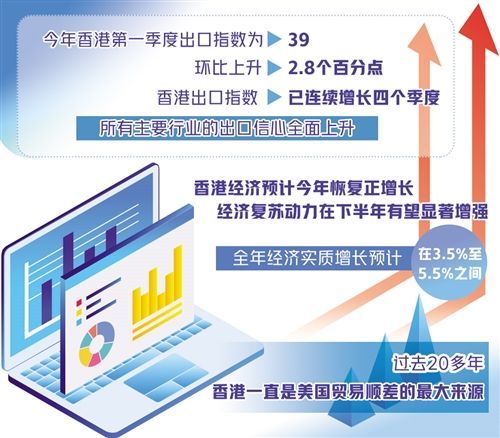 今年香港第一季度出口指数为 39

环比上升 2.8个百分点

香港出口指数 已连续增长四个季度

所有主要行业的出口信心全面上升

香港经济预计今年恢复正增长
经济复苏动力在下半年有望显著增强

全年经济实质增长预计 在3.5%至5.5%之间

过去20多年
香港一直是美国贸易顺差的最大来源